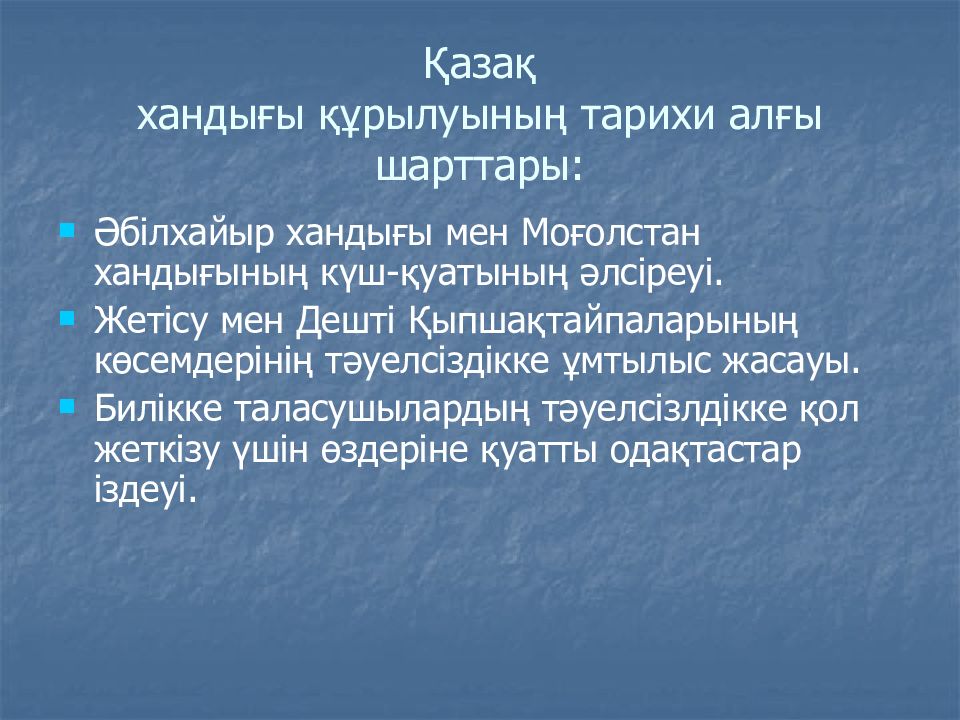 Қазақ хандығы құрылуының тарихи алғы шарттары:

Әбілхайыр хандығы мен Моғолстан хандығының күш-қуатының әлсіреуі.

Жетісу мен Дешті Қыпшақтайпаларының көсемдерінің тәуелсіздікке ұмтылыс жасауы.

Билікке таласушылардың тәуелсізлдікке қол жеткізу үшін өздеріне қуатты одақтастар іздеуі.